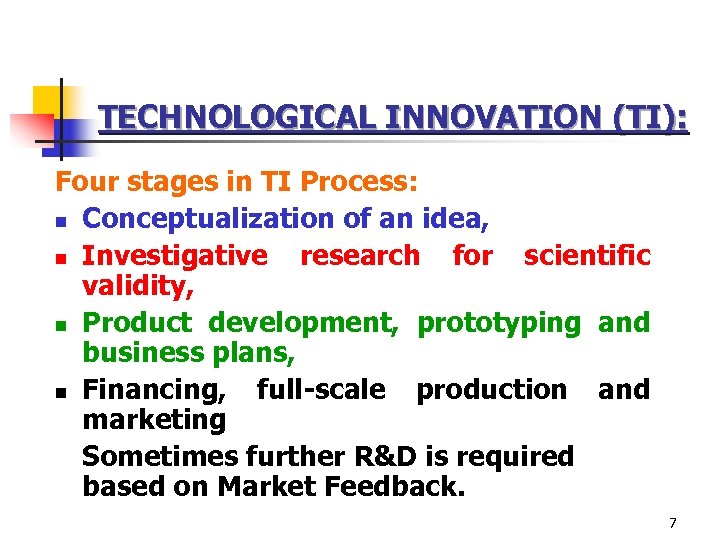 TECHNOLOGICAL INNOVATION (TI):

Four stages in TI Process:

- Conceptualization of an idea,
- Investigative research for scientific validity,
- Product development, prototyping and business plans,
- Financing, full-scale production and marketing

Sometimes further R&D is required based on Market Feedback.

7